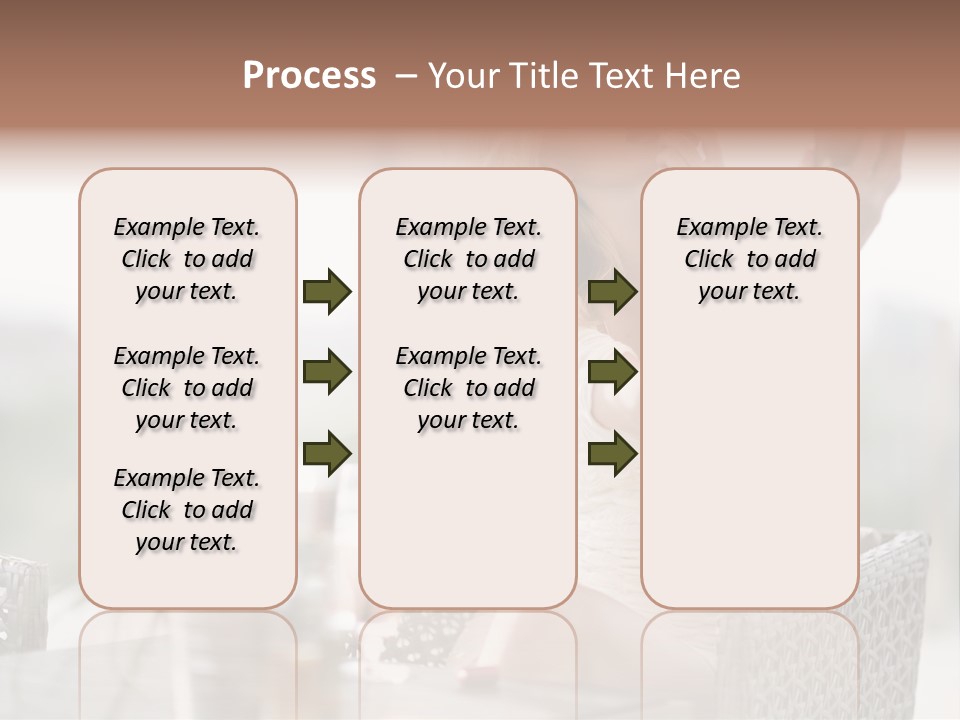 Process – Your Title Text Here

Example Text. Click to add your text.

Example Text. Click to add your text.

Example Text. Click to add your text.

Example Text. Click to add your text.

Example Text. Click to add your text.

Example Text. Click to add your text.